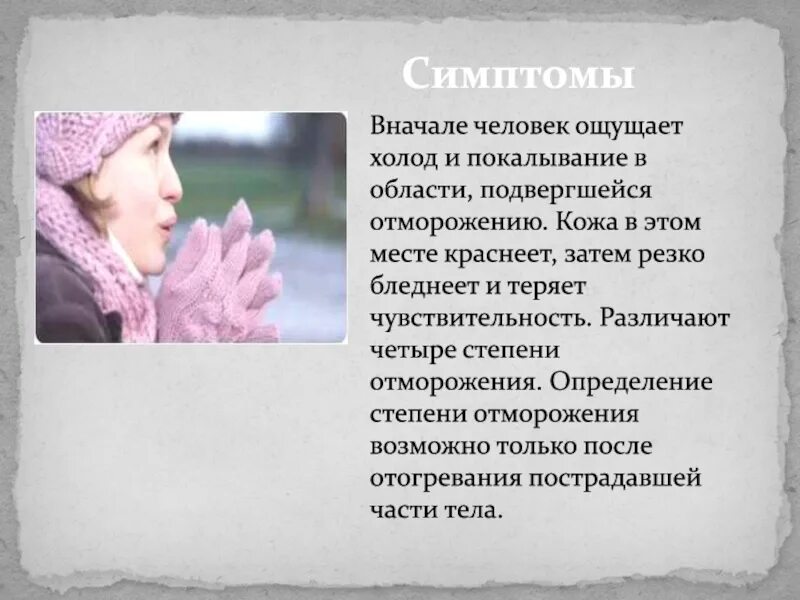 Симптомы

Вначале человек ощущает холод и покалывание в области, подвергшейся отморожению. Кожа в этом месте краснеет, затем резко бледнеет и теряет чувствительность. Различают четыре степени отморожения. Определение степени отморожения возможно только после отогревания пострадавшей части тела.